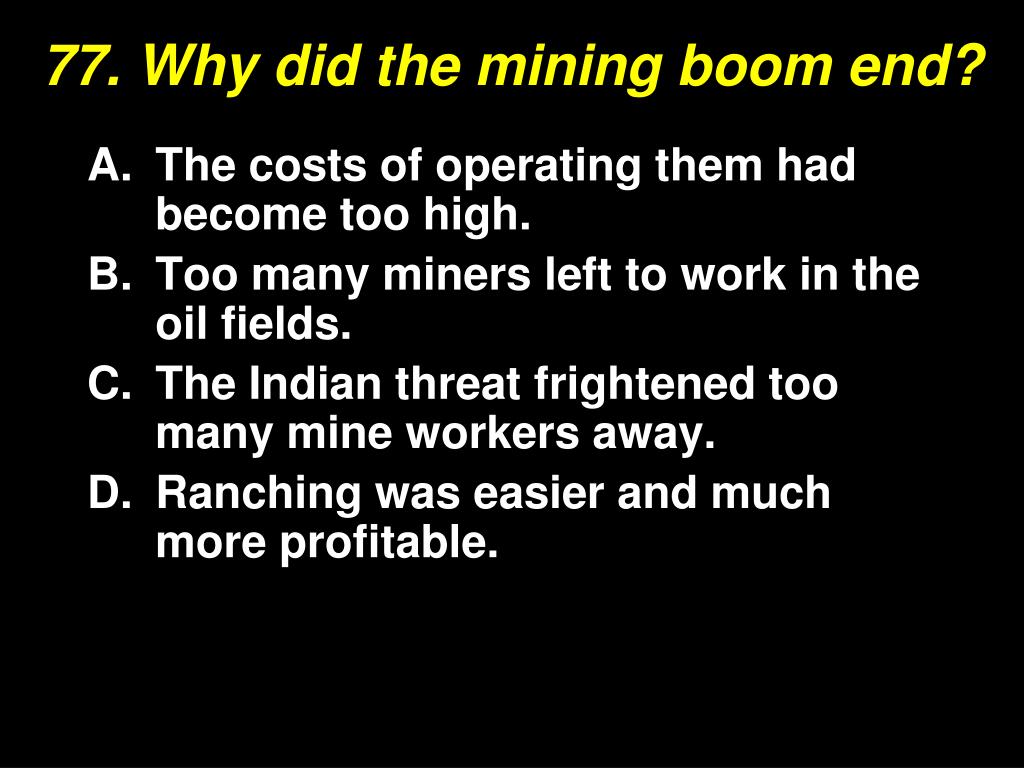 77. Why did the mining boom end?

A. The costs of operating them had become too high.
B. Too many miners left to work in the oil fields.
C. The Indian threat frightened too many mine workers away.
D. Ranching was easier and much more profitable.